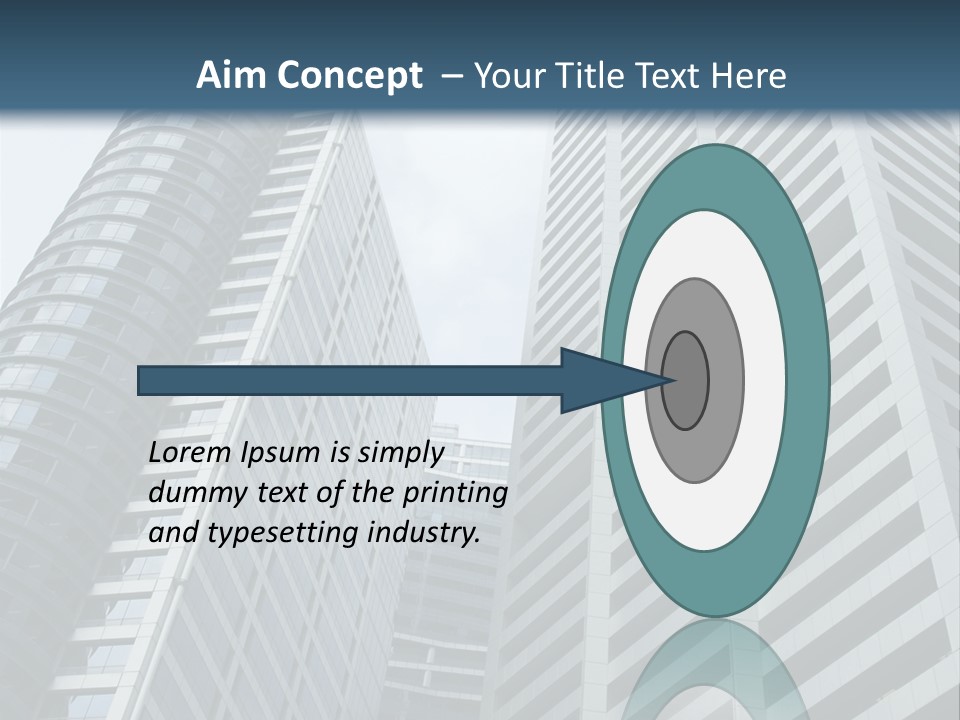 Aim Concept – Your Title Text Here

Lorem Ipsum is simply dummy text of the printing and typesetting industry.